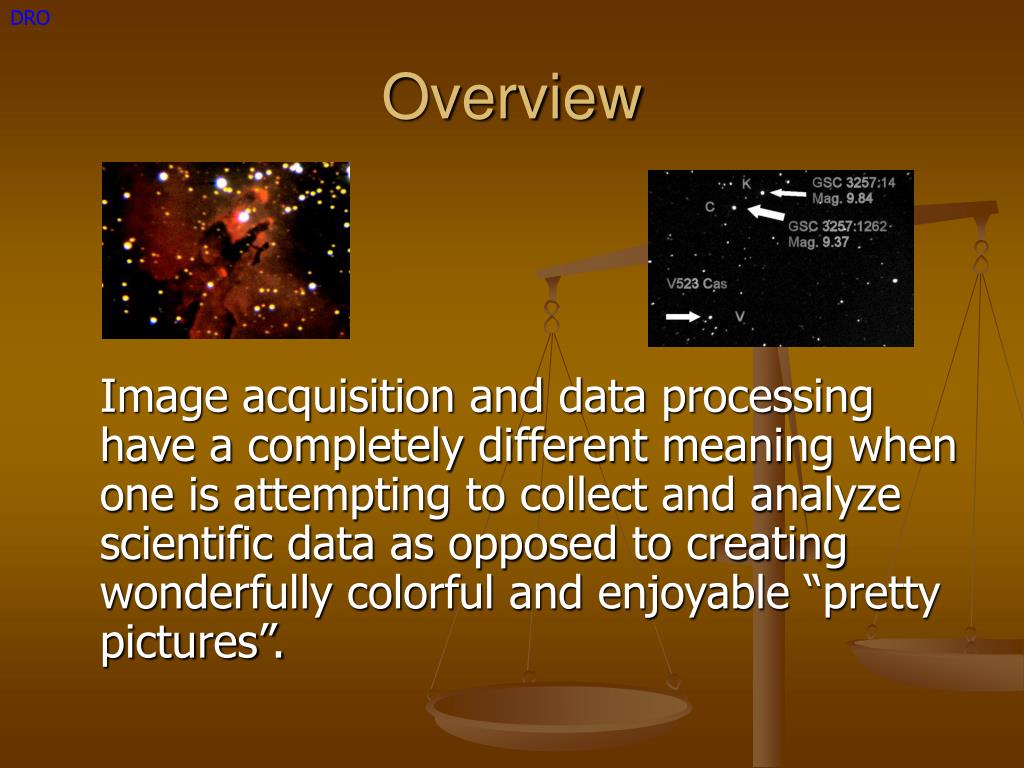 DRO

Overview

K
GSC 3257:14
Mag. 9.84
C
GSC 3257:1262
Mag. 9.37
V523 Cas
V

Image acquisition and data processing have a completely different meaning when one is attempting to collect and analyze scientific data as opposed to creating wonderfully colorful and enjoyable “pretty pictures”.